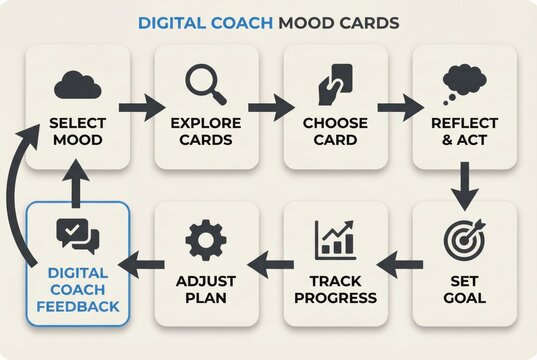 DIGITAL COACH MOOD CARDS

SELECT MOOD

EXPLORE CARDS

CHOOSE CARD

REFLECT & ACT

SET GOAL

TRACK PROGRESS

ADJUST PLAN

DIGITAL COACH FEEDBACK